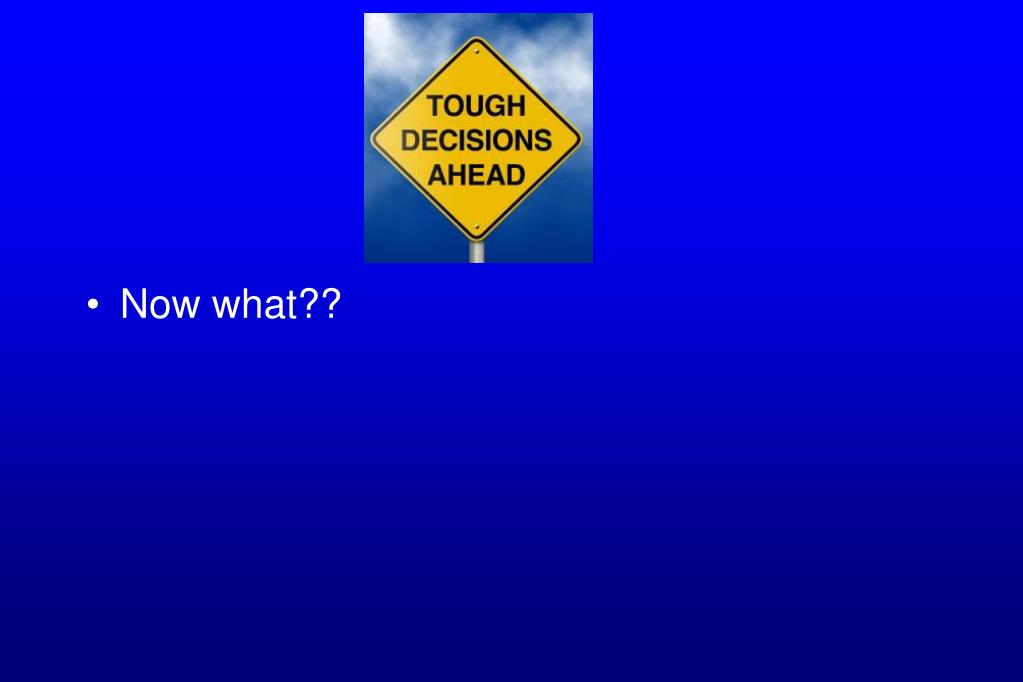 TOUGH DECISIONS AHEAD

• Now what??